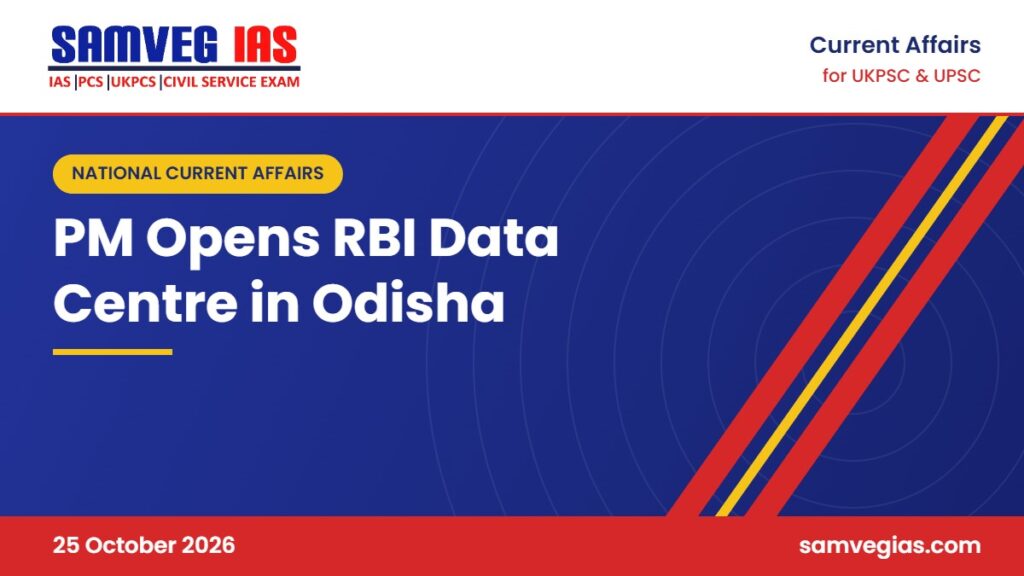 SAMVEG IAS
IAS |PCS |UKPCS |CIVIL SERVICE EXAM

Current Affairs
for UKPSC & UPSC

NATIONAL CURRENT AFFAIRS

PM Opens RBI Data Centre in Odisha

25 October 2026

samvegias.com